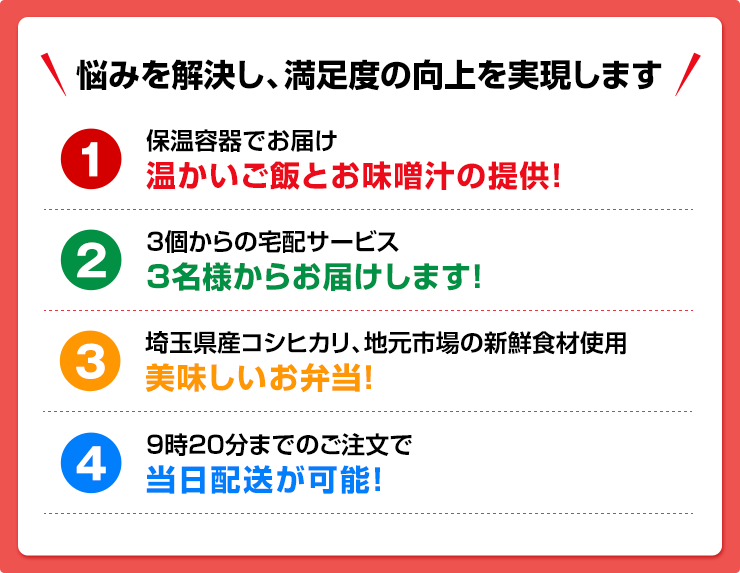 悩みを解決し、満足度の向上を実現します

1
保温容器でお届け
温かいご飯とお味噌汁の提供!

2
3個からの宅配サービス
3名様からお届けします!

3
埼玉県産コシヒカリ、地元市場の新鮮食材使用
美味しいお弁当!

4
9時20分までのご注文で
当日配送が可能!